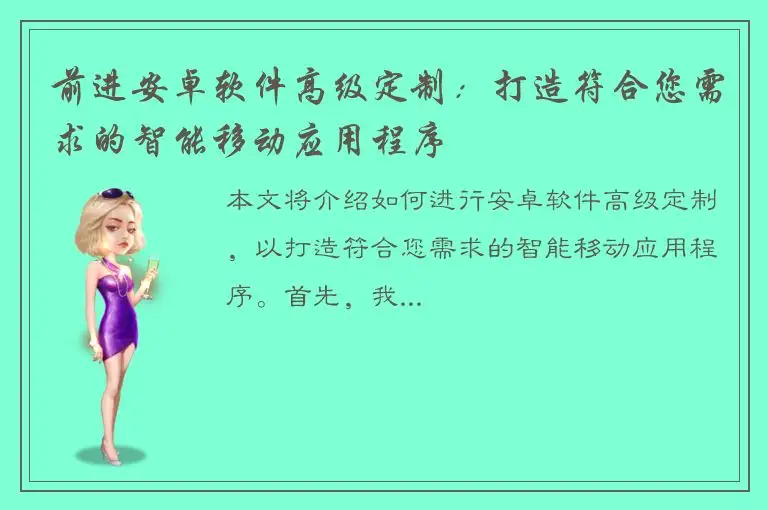 前进安卓软件高级定制：打造符合您需求的智能移动应用程序

本文将介绍如何进行安卓软件高级定制，以打造符合您需求的智能移动应用程序。首先，我...